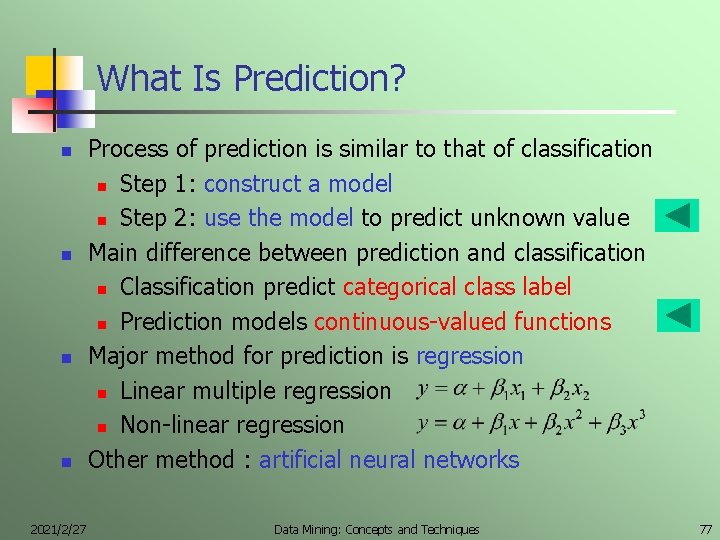 What Is Prediction?

Process of prediction is similar to that of classification

Step 1: construct a model

Step 2: use the model to predict unknown value

Main difference between prediction and classification

Classification predict categorical class label

Prediction models continuous-valued functions

Major method for prediction is regression

Linear multiple regression $y = \alpha + \beta_1 x_1 + \beta_2 x_2$

Non-linear regression $y = \alpha + \beta_1 x + \beta_2 x^2 + \beta_3 x^3$

Other method : artificial neural networks

2021/2/27 Data Mining: Concepts and Techniques 77